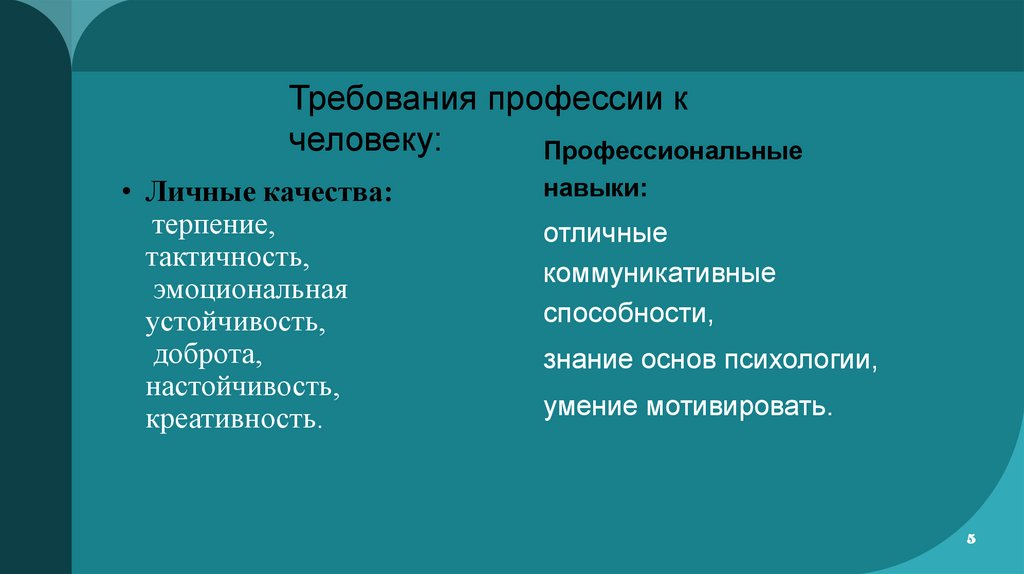 Требования профессии к человеку:

• Личные качества: терпение, тактичность, эмоциональная устойчивость, доброта, настойчивость, креативность.

Профессиональные навыки:

отличные коммуникативные способности,

знание основ психологии,

умение мотивировать.

5